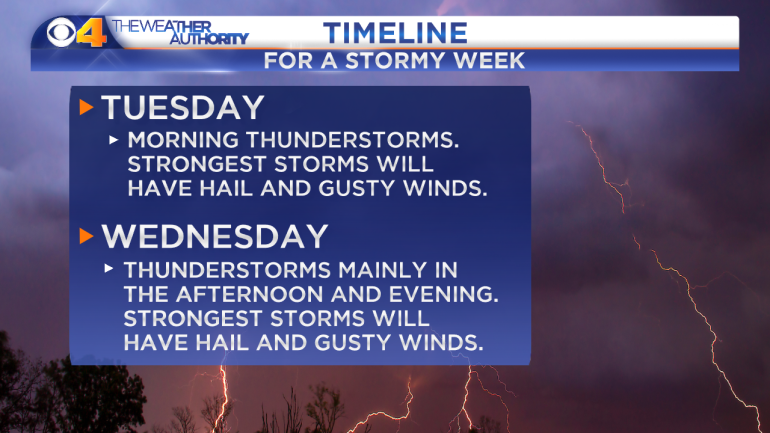 4 THE WEATHER AUTHORITY

TIMELINE
FOR A STORMY WEEK

TUESDAY
MORNING THUNDERSTORMS. STRONGEST STORMS WILL HAVE HAIL AND GUSTY WINDS.

WEDNESDAY
THUNDERSTORMS MAINLY IN THE AFTERNOON AND EVENING. STRONGEST STORMS WILL HAVE HAIL AND GUSTY WINDS.